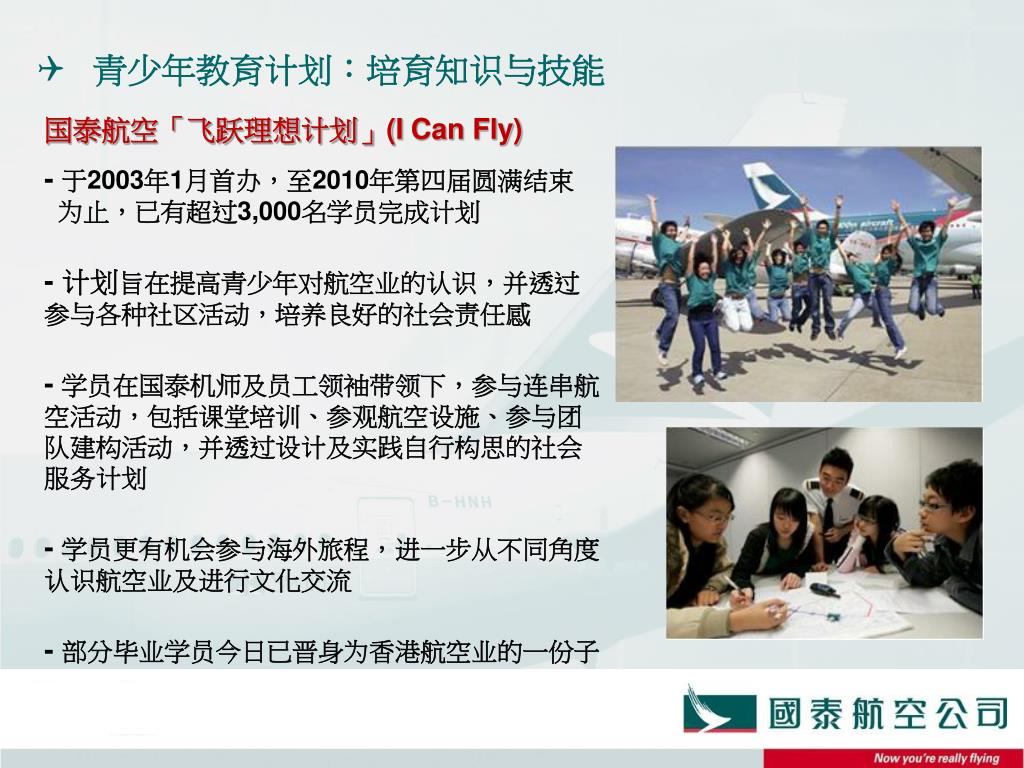 青少年教育计划：培育知识与技能

国泰航空「飞跃理想计划」(I Can Fly)

- 于2003年1月首办，至2010年第四届圆满结束为止，已有超过3,000名学员完成计划

- 计划旨在提高青少年对航空业的认识，并透过参与各种社区活动，培养良好的社会责任感

- 学员在国泰机师及员工领袖带领下，参与连串航空活动，包括课堂培训、参观航空设施、参与团队建构活动，并透过设计及实践自行构思的社会服务计划

- 学员更有机会参与海外旅程，进一步从不同角度认识航空业及进行文化交流

- 部分毕业学员今日已晋身为香港航空业的一份子

B-HNH

國泰航空公司

Now you're really flying